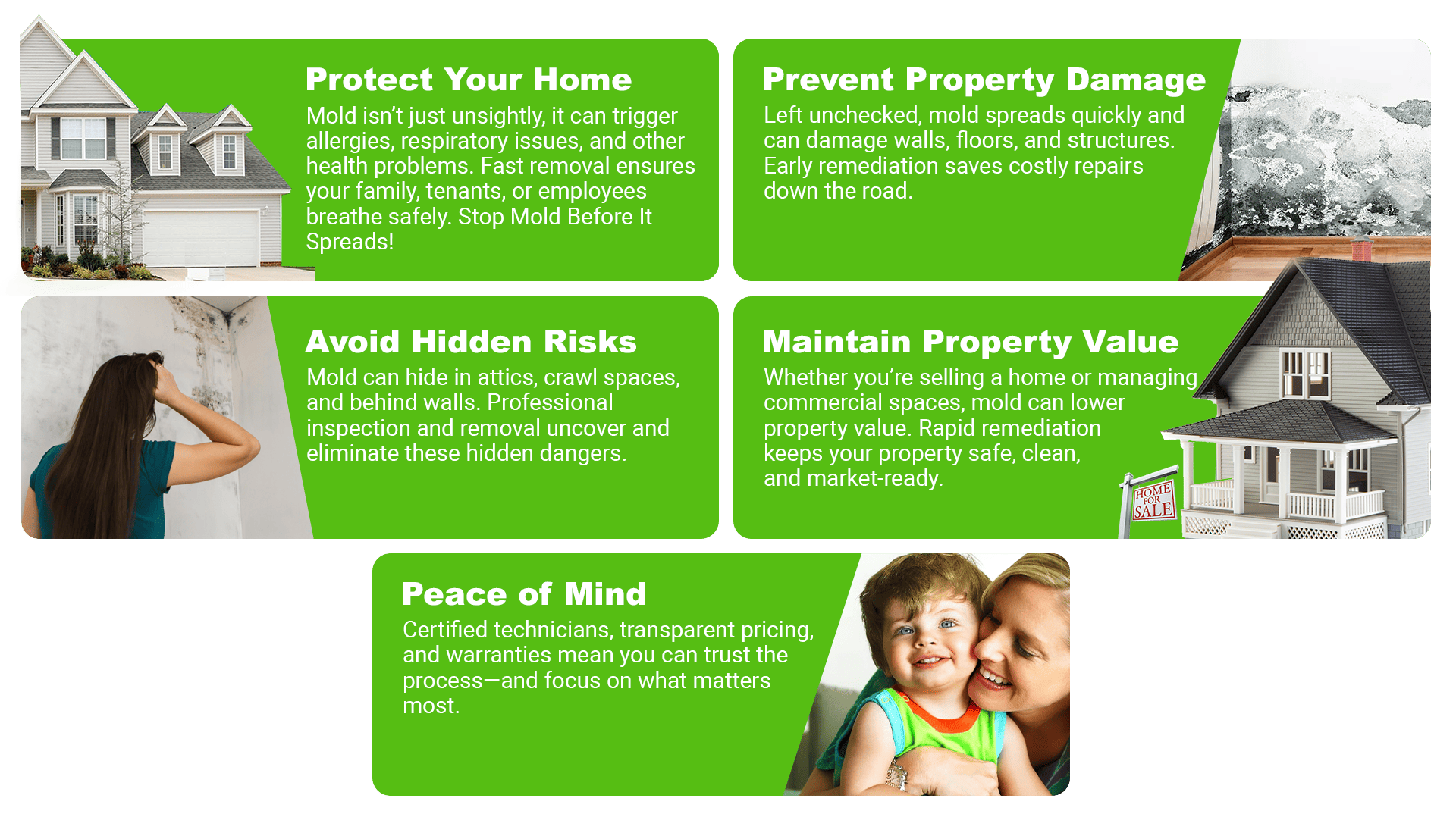 Protect Your Home

Mold isn't just unsightly, it can trigger allergies, respiratory issues, and other health problems. Fast removal ensures your family, tenants, or employees breathe safely. Stop Mold Before It Spreads!

Prevent Property Damage

Left unchecked, mold spreads quickly and can damage walls, floors, and structures. Early remediation saves costly repairs down the road.

Avoid Hidden Risks

Mold can hide in attics, crawl spaces, and behind walls. Professional inspection and removal uncover and eliminate these hidden dangers.

Maintain Property Value

Whether you're selling a home or managing commercial spaces, mold can lower property value. Rapid remediation keeps your property safe, clean, and market-ready.

HOME FOR SALE

Peace of Mind

Certified technicians, transparent pricing, and warranties mean you can trust the process—and focus on what matters most.